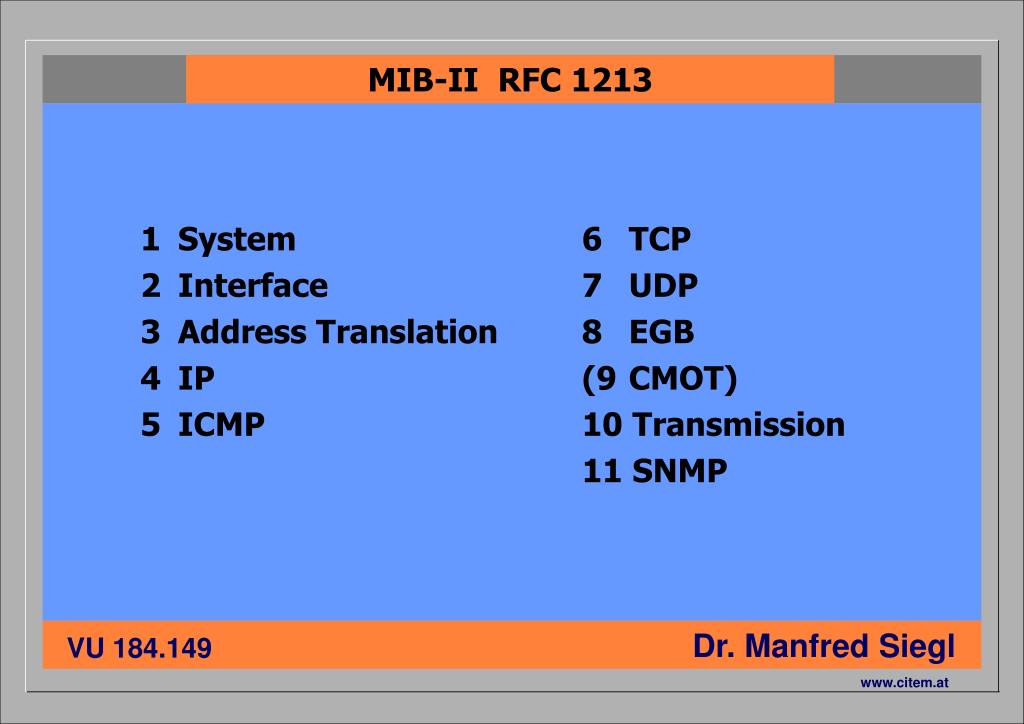 MIB-II RFC 1213

1 System
2 Interface
3 Address Translation
4 IP
5 ICMP

6 TCP
7 UDP
8 EGB
(9 CMOT)
10 Transmission
11 SNMP

VU 184.149

Dr. Manfred Siegl

www.citem.at